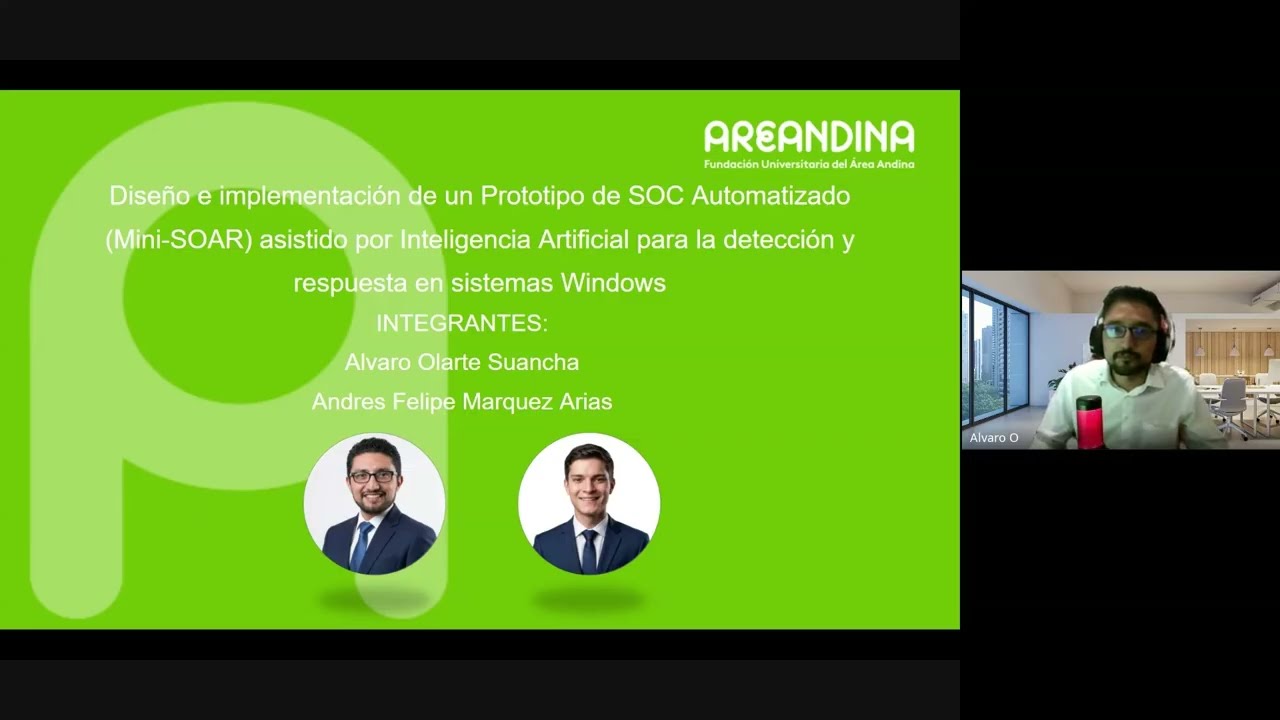 AREANDINA
Fundación Universitaria del Área Andina

Diseño e implementación de un Prototipo de SOC Automatizado (Mini-SOAR) asistido por Inteligencia Artificial para la detección y respuesta en sistemas Windows

INTEGRANTES:
Alvaro Olarte Suancha
Andres Felipe Marquez Arias

Alvaro O